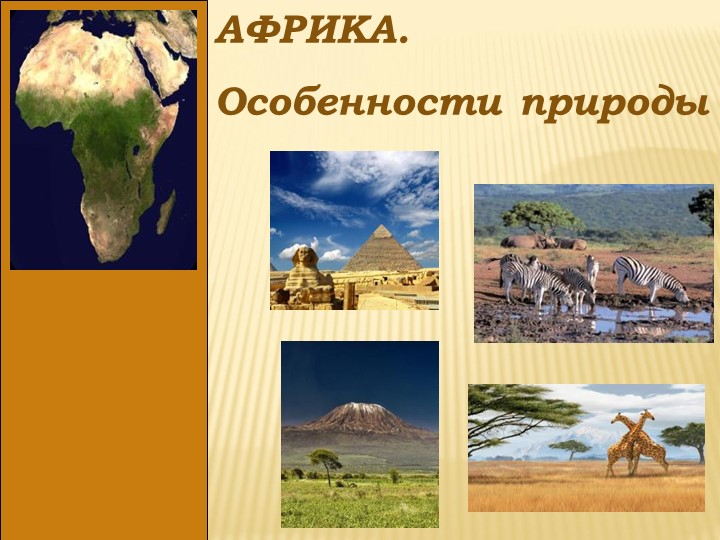 АФРИКА.

Особенности природы